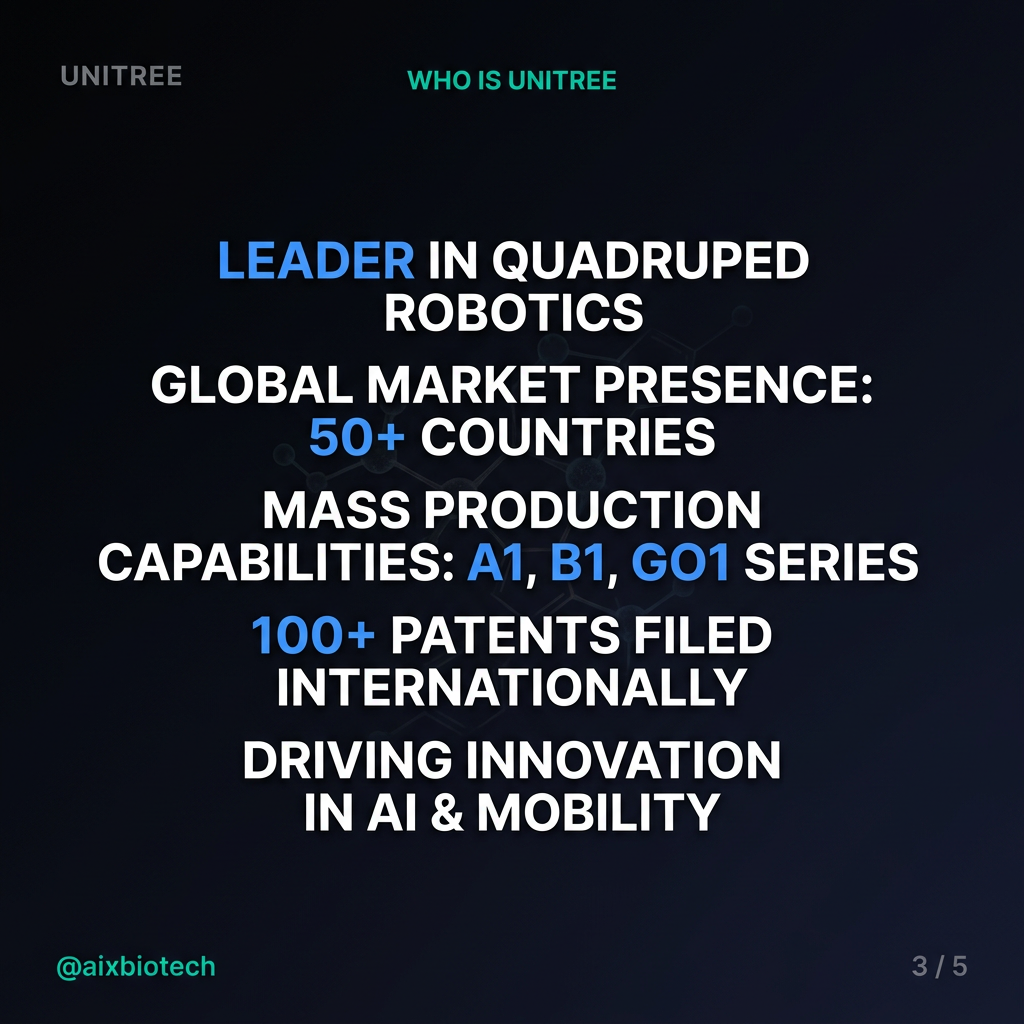 UNITREE

WHO IS UNITREE

LEADER IN QUADRUPED ROBOTICS

GLOBAL MARKET PRESENCE: 50+ COUNTRIES

MASS PRODUCTION CAPABILITIES: A1, B1, GO1 SERIES

100+ PATENTS FILED INTERNATIONALLY

DRIVING INNOVATION IN AI & MOBILITY

@aixbiotech

3 / 5